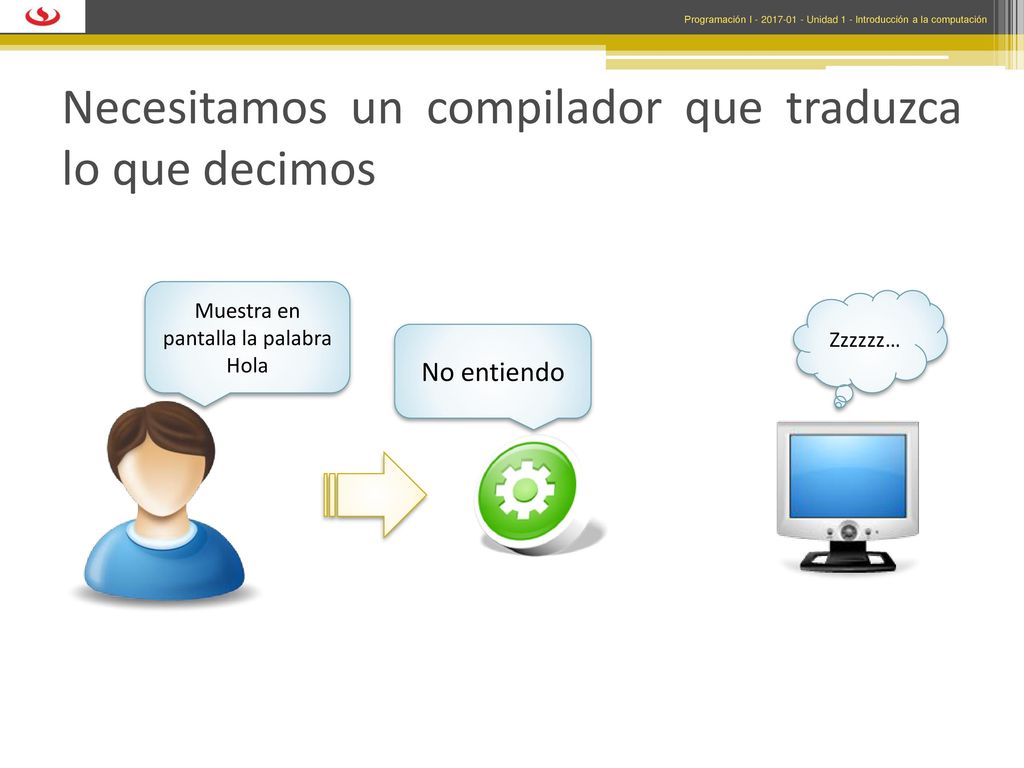 Programación I - 2017-01 - Unidad 1 - Introducción a la computación

Necesitamos un compilador que traduzca lo que decimos

Muestra en pantalla la palabra Hola

No entiendo

Zzzzzz…